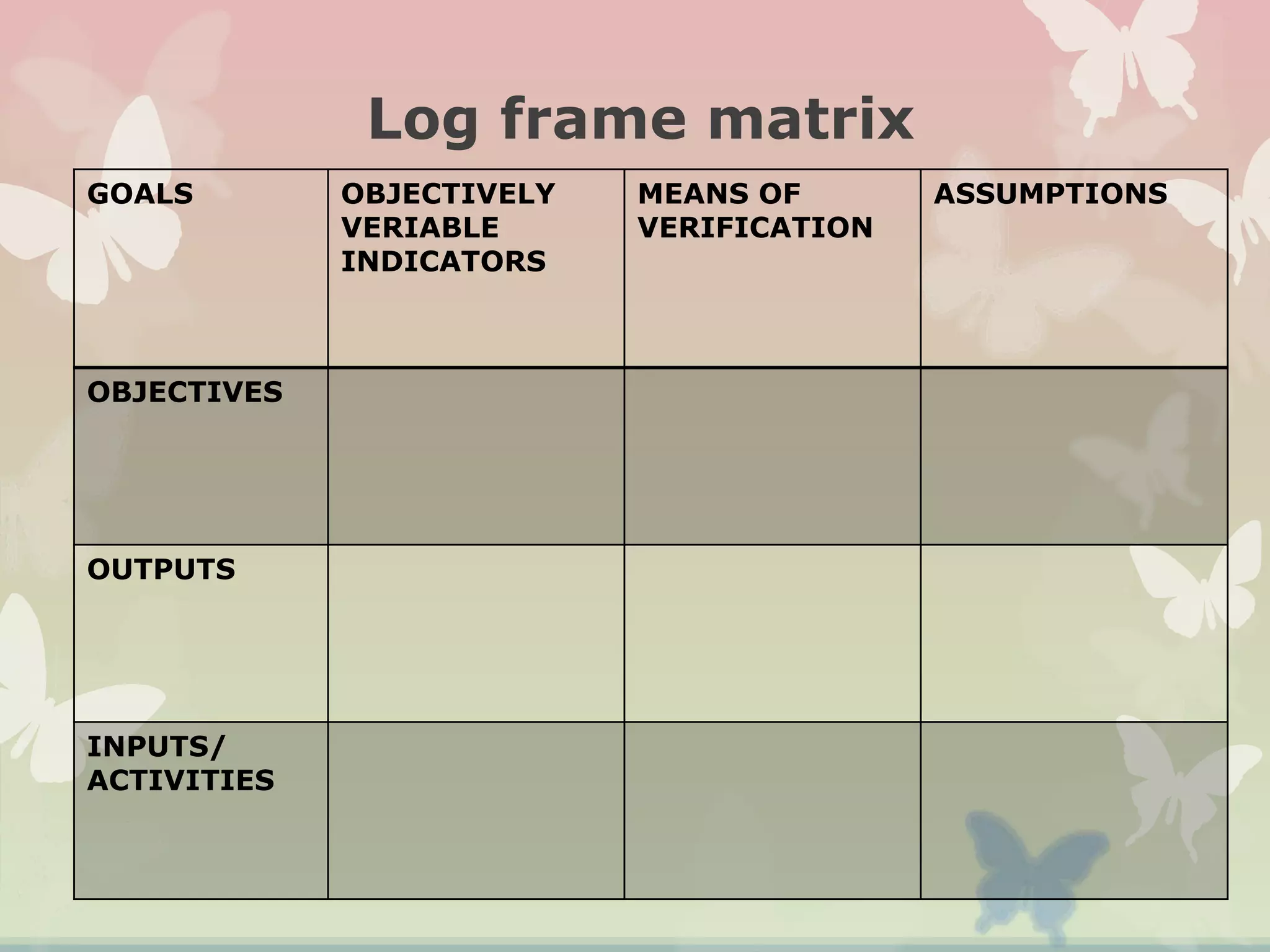 Log frame matrix

| GOALS | OBJECTIVELY VERIABLE INDICATORS | MEANS OF VERIFICATION | ASSUMPTIONS |
|---|---|---|---|
| OBJECTIVES | | | |
| OUTPUTS | | | |
| INPUTS/ ACTIVITIES | | | |